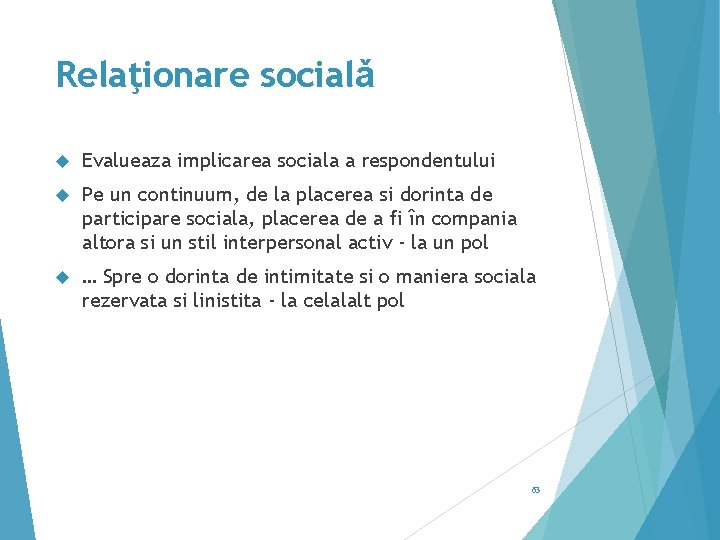 Relaţionare socială

Evalueaza implicarea sociala a respondentului

Pe un continuum, de la placerea si dorinta de participare sociala, placerea de a fi în compania altora si un stil interpersonal activ - la un pol

… Spre o dorinta de intimitate si o maniera sociala rezervata si linistita - la celalalt pol

63